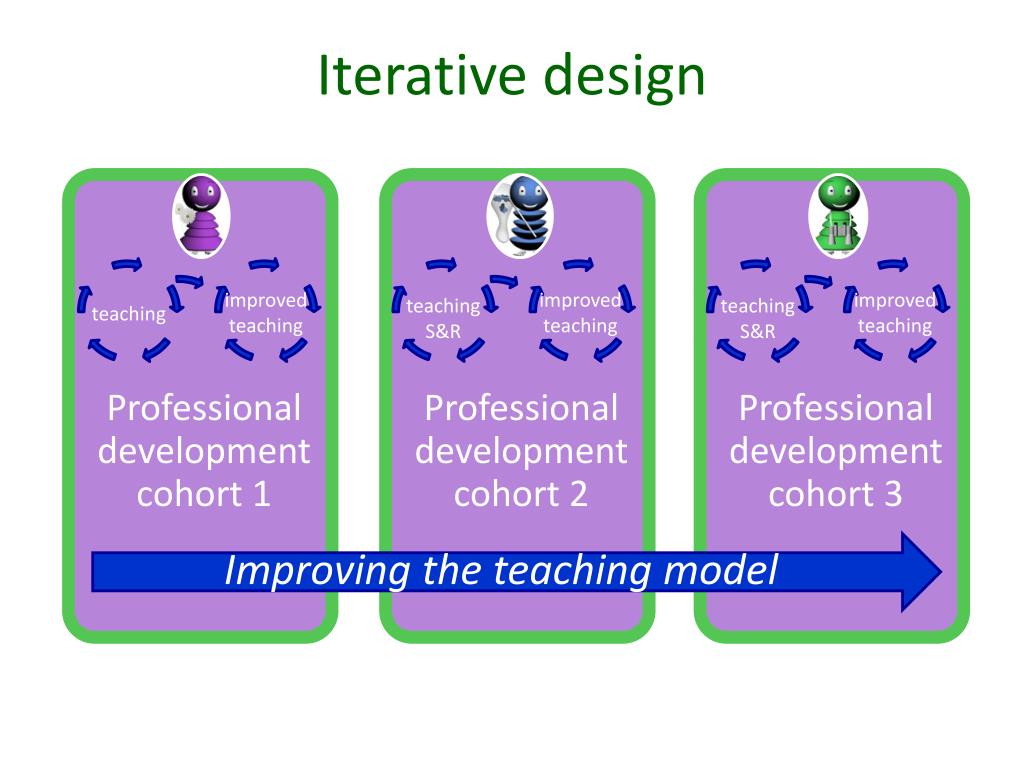 Iterative design

teaching

improved teaching

Professional development cohort 1

teaching S&R

improved teaching

Professional development cohort 2

teaching S&R

improved teaching

Professional development cohort 3

Improving the teaching model